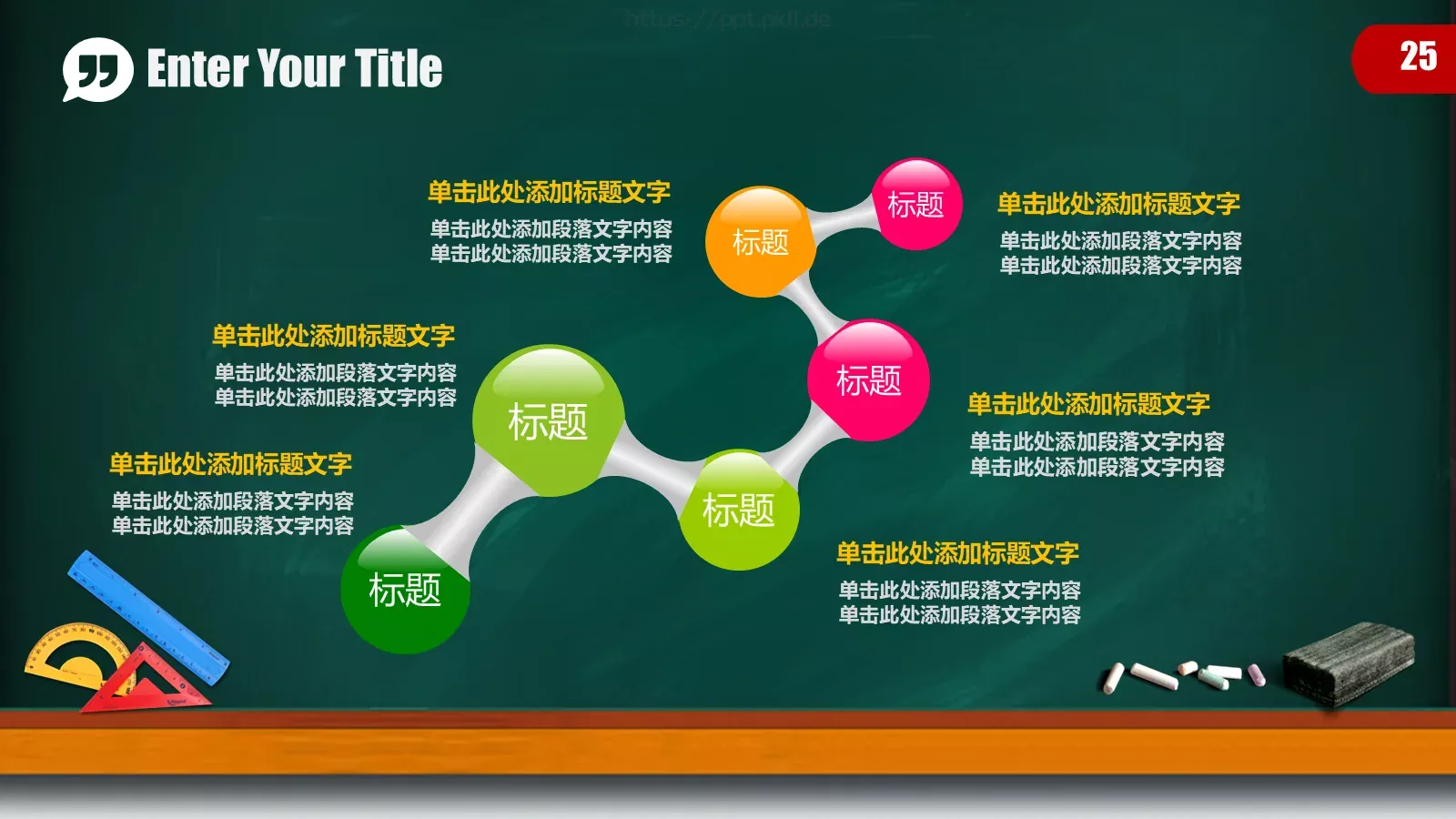 https://ppt.pkll.de

Enter Your Title

25

单击此处添加标题文字
单击此处添加段落文字内容
单击此处添加段落文字内容

标题

标题

单击此处添加标题文字
单击此处添加段落文字内容
单击此处添加段落文字内容

单击此处添加标题文字
单击此处添加段落文字内容
单击此处添加段落文字内容

标题

标题

单击此处添加标题文字
单击此处添加段落文字内容
单击此处添加段落文字内容

单击此处添加标题文字
单击此处添加段落文字内容
单击此处添加段落文字内容

标题

标题

单击此处添加标题文字
单击此处添加段落文字内容
单击此处添加段落文字内容